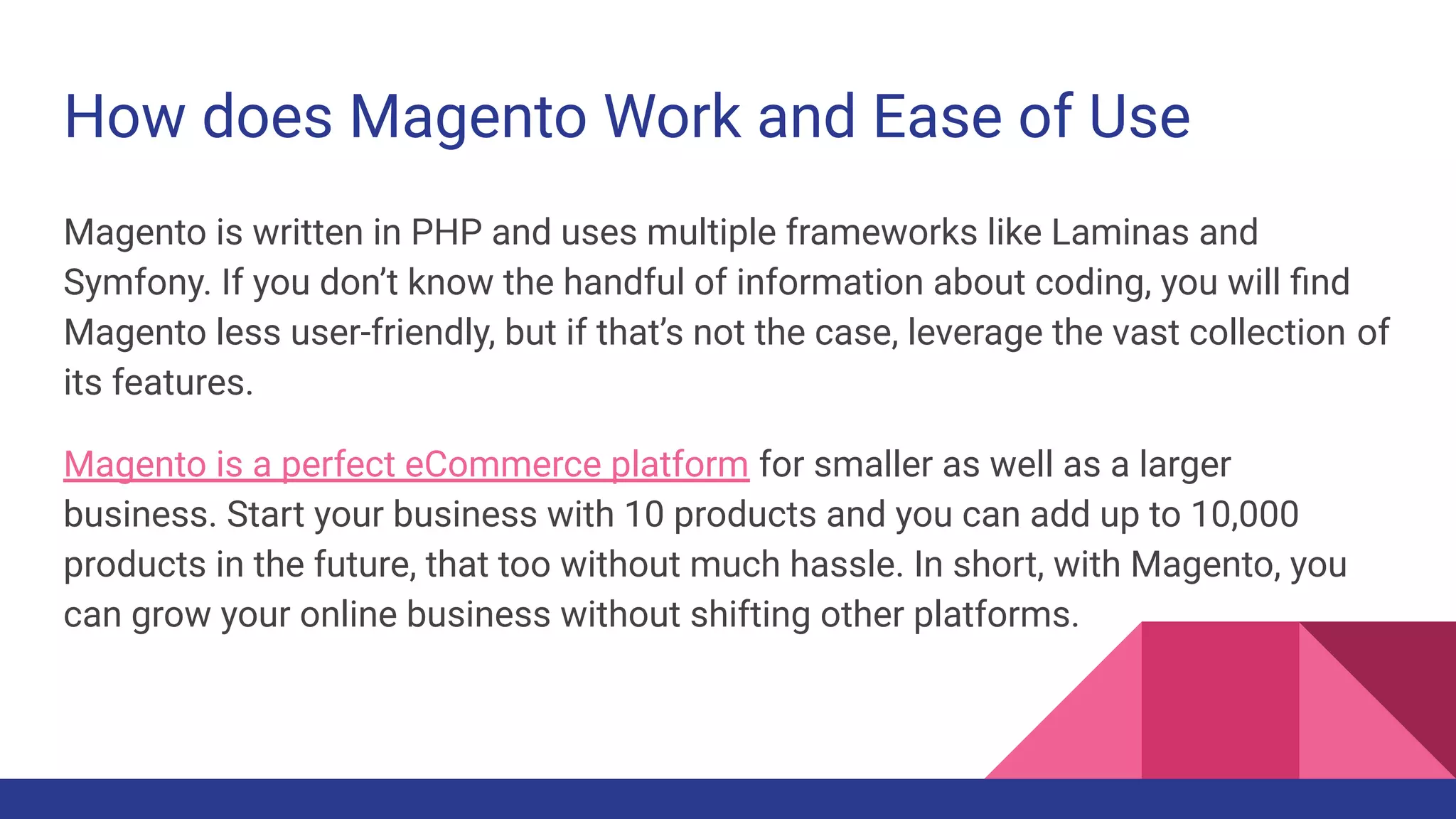 How does Magento Work and Ease of Use

Magento is written in PHP and uses multiple frameworks like Laminas and Symfony. If you don’t know the handful of information about coding, you will find Magento less user-friendly, but if that’s not the case, leverage the vast collection of its features.

Magento is a perfect eCommerce platform for smaller as well as a larger business. Start your business with 10 products and you can add up to 10,000 products in the future, that too without much hassle. In short, with Magento, you can grow your online business without shifting other platforms.